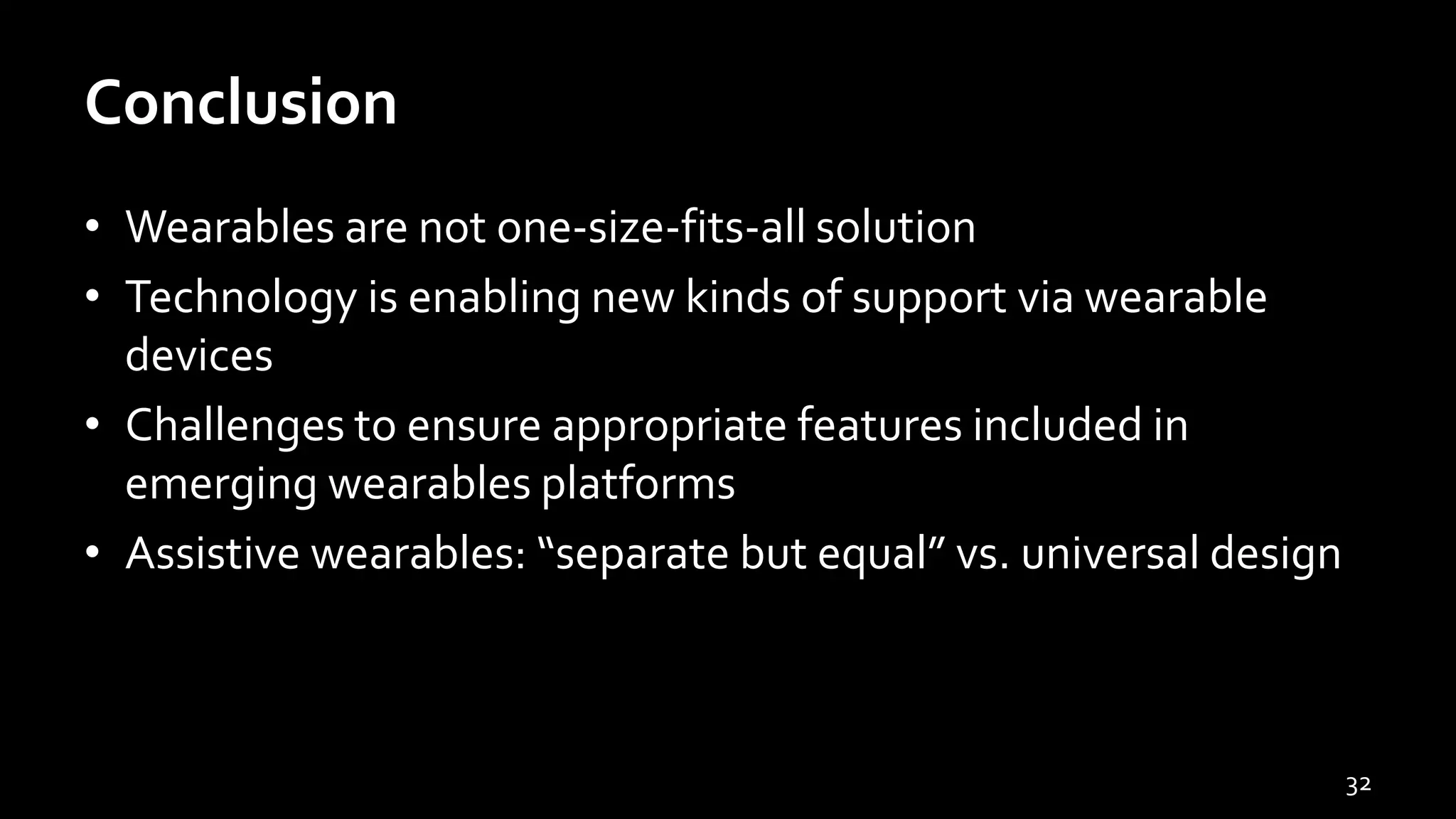 Conclusion

• Wearables are not one-size-fits-all solution
• Technology is enabling new kinds of support via wearable devices
• Challenges to ensure appropriate features included in emerging wearables platforms
• Assistive wearables: “separate but equal” vs. universal design

32